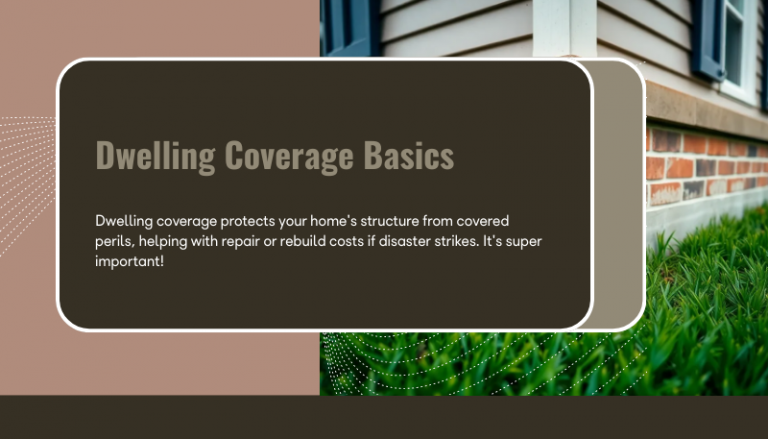 Dwelling Coverage Basics

Dwelling coverage protects your home's structure from covered perils, helping with repair or rebuild costs if disaster strikes. It's super important!